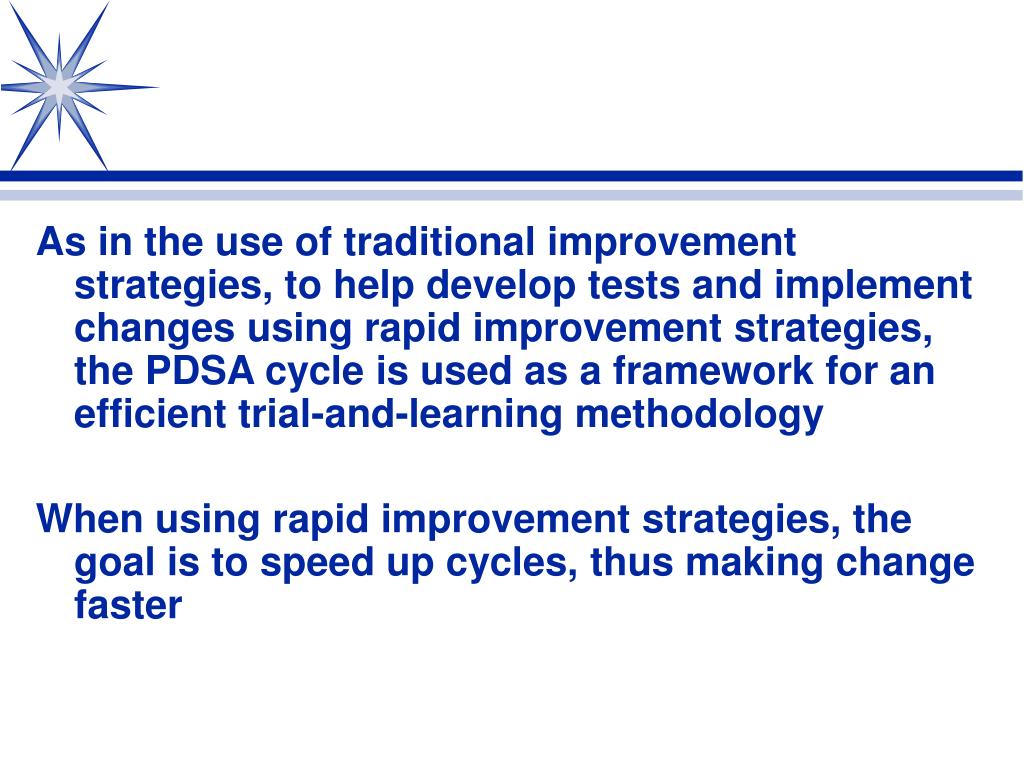 As in the use of traditional improvement strategies, to help develop tests and implement changes using rapid improvement strategies, the PDSA cycle is used as a framework for an efficient trial-and-learning methodology

When using rapid improvement strategies, the goal is to speed up cycles, thus making change faster